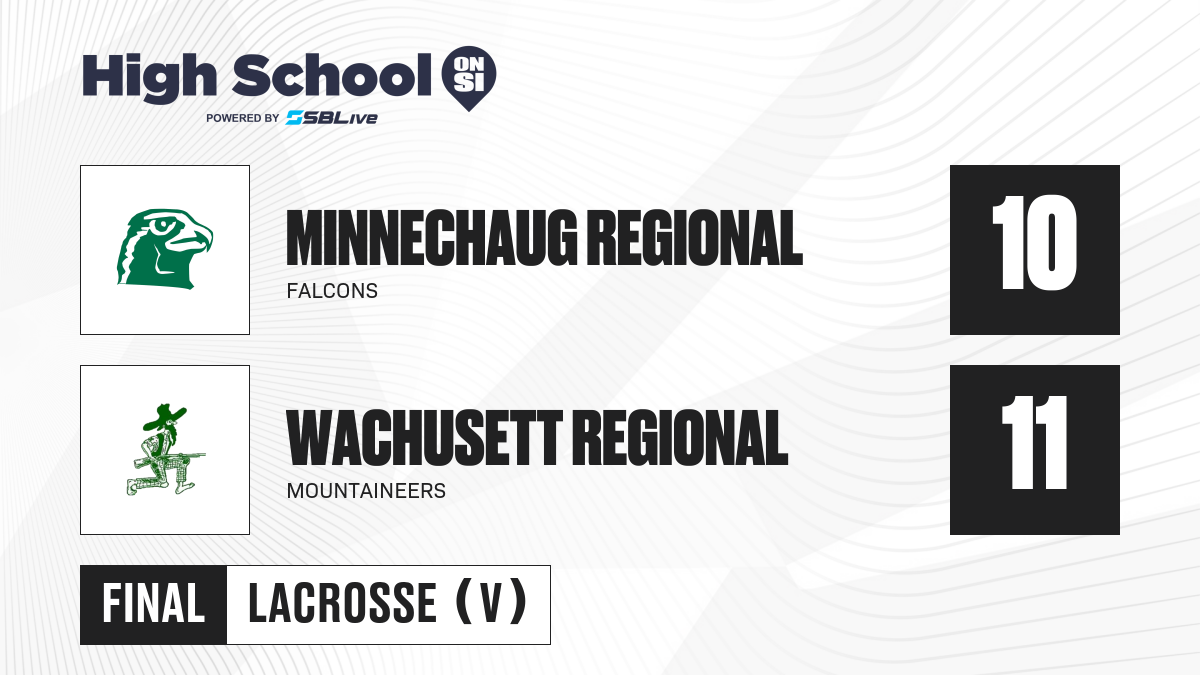 High School ON SI
POWERED BY SBLive

MINNECHAUG REGIONAL
FALCONS
10

WACHUSETT REGIONAL
MOUNTAINEERS
11

FINAL LACROSSE (V)